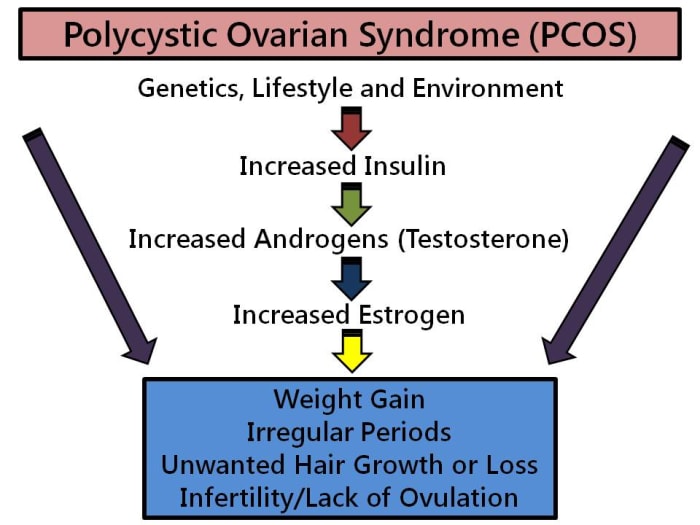 Polycystic Ovarian Syndrome (PCOS)

Genetics, Lifestyle and Environment

Increased Insulin

Increased Androgens (Testosterone)

Increased Estrogen

Weight Gain
Irregular Periods
Unwanted Hair Growth or Loss
Infertility/Lack of Ovulation